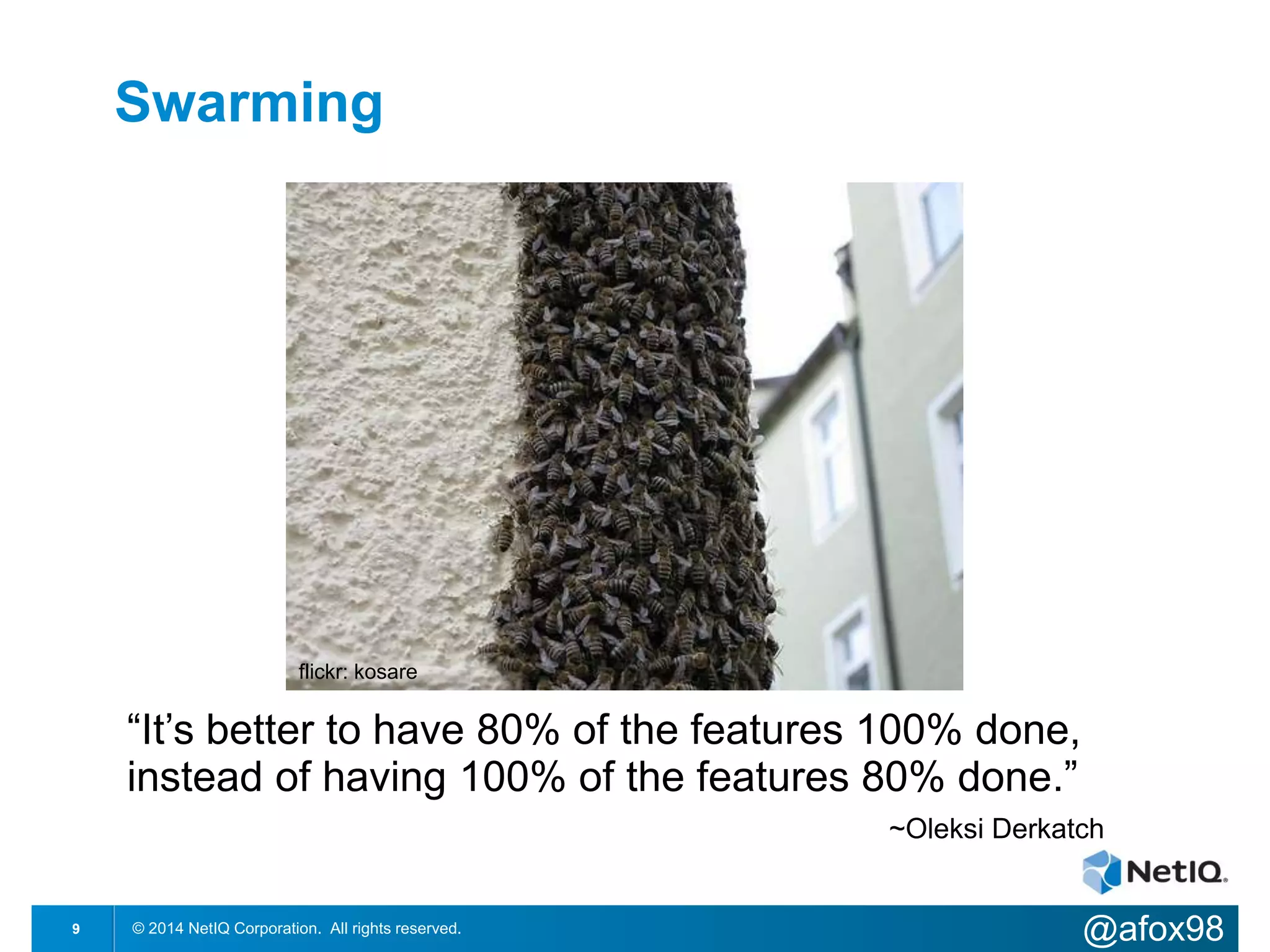 Swarming

flickr: kosare

“It’s better to have 80% of the features 100% done, instead of having 100% of the features 80% done.”

~Oleksi Derkatch

NetIQ.

9

© 2014 NetIQ Corporation. All rights reserved.

@afox98